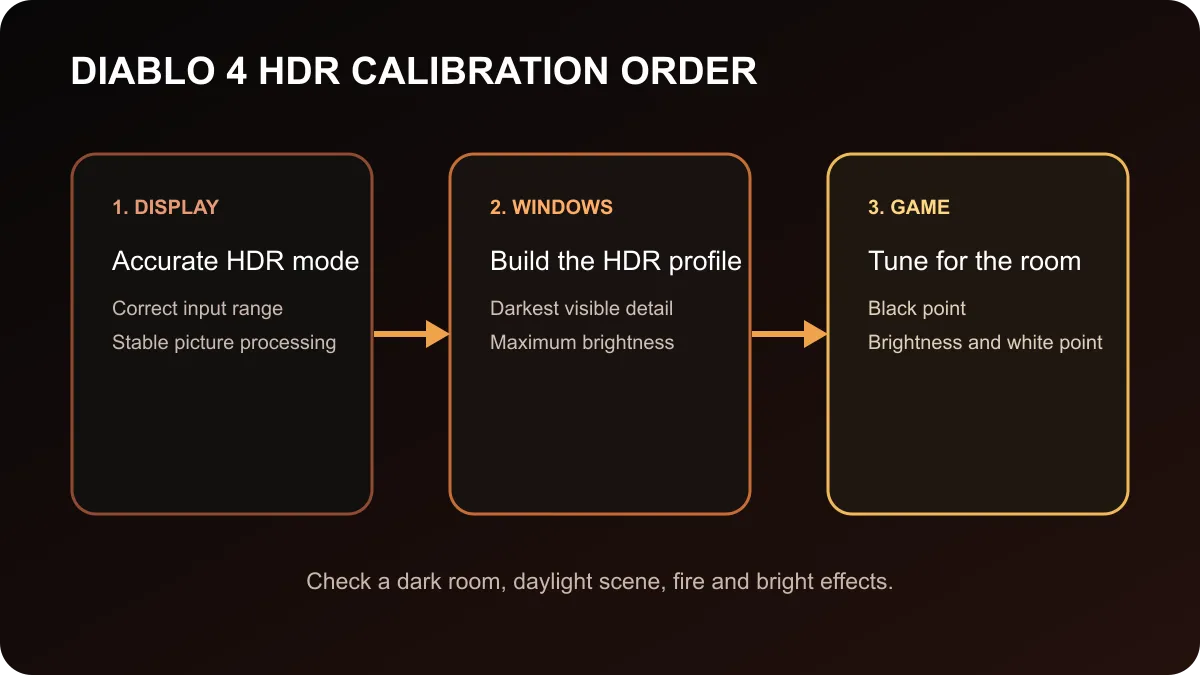 DIABLO 4 HDR CALIBRATION ORDER

1. DISPLAY

Accurate HDR mode

Correct input range
Stable picture processing

2. WINDOWS

Build the HDR profile

Darkest visible detail
Maximum brightness

3. GAME

Tune for the room

Black point
Brightness and white point

Check a dark room, daylight scene, fire and bright effects.